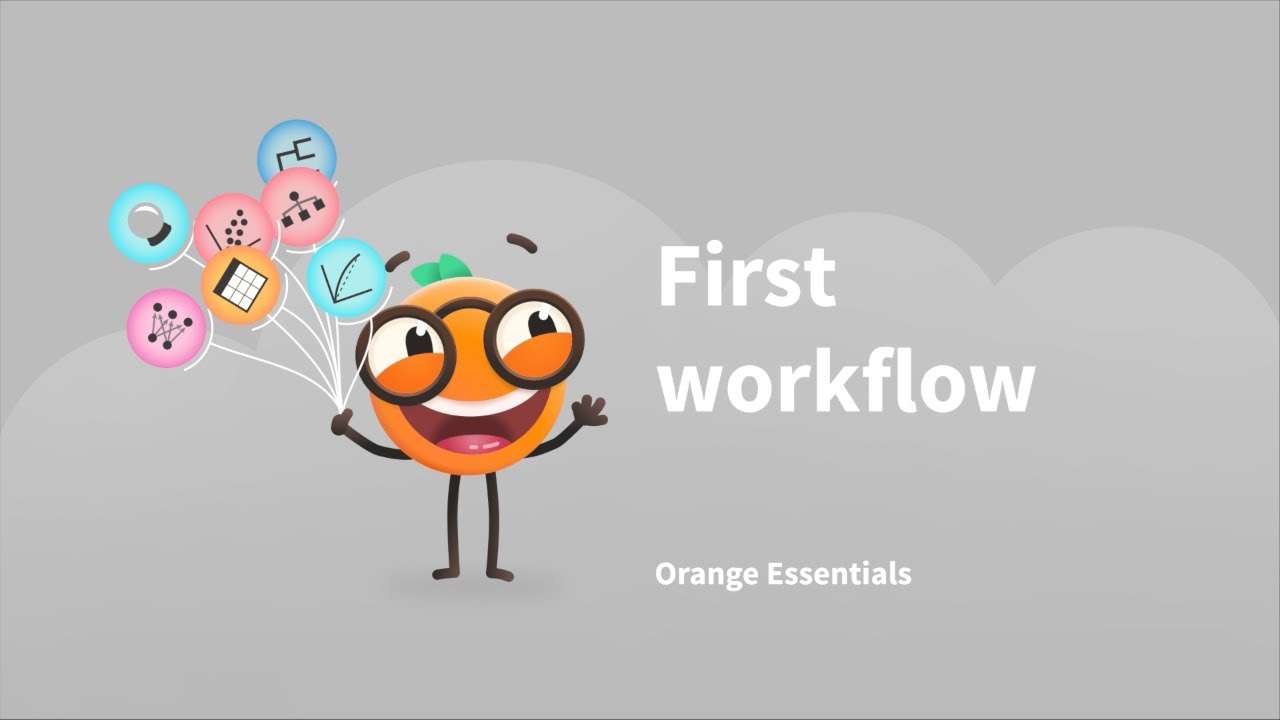 First workflow

Orange Essentials